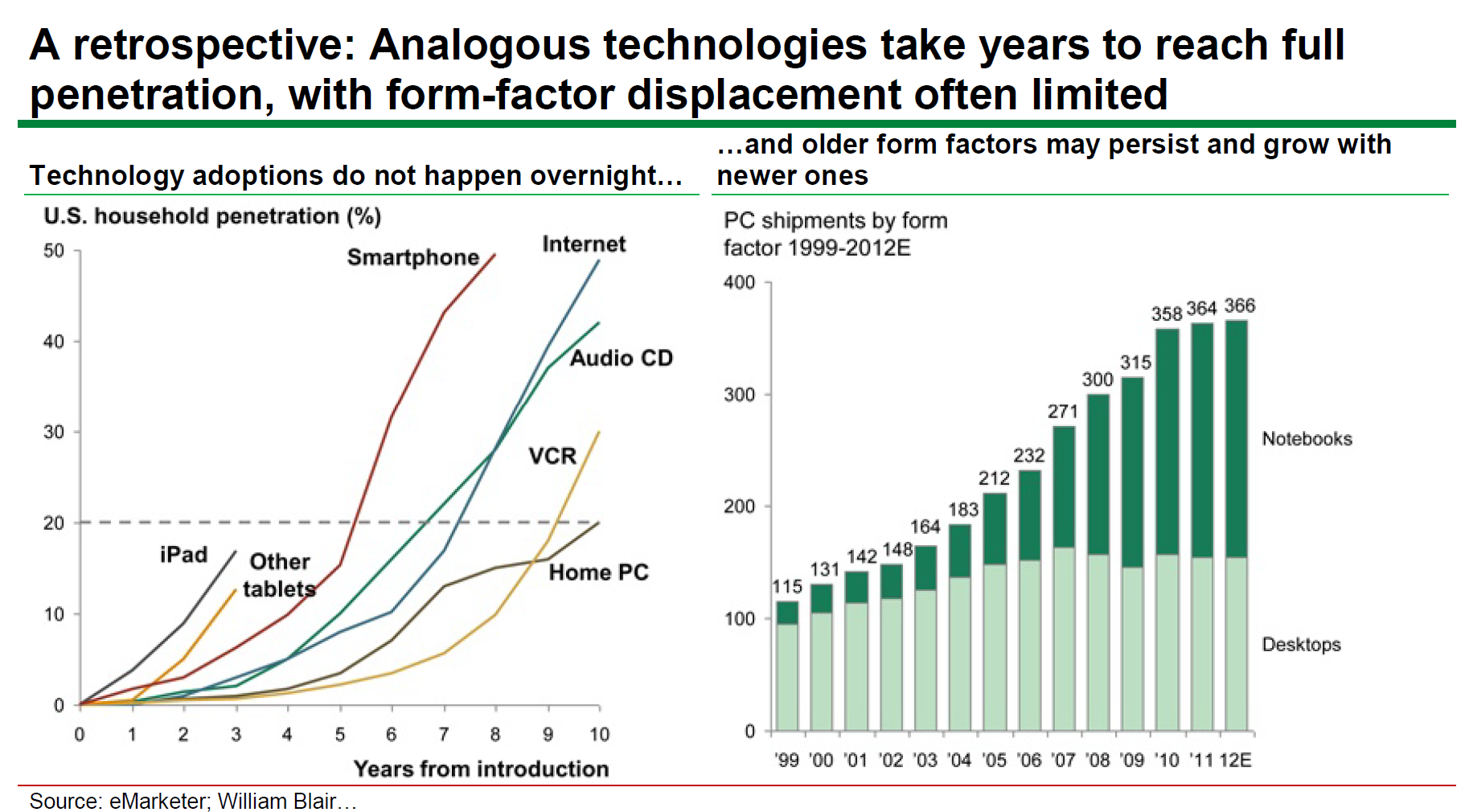 A retrospective: Analogous technologies take years to reach full penetration, with form-factor displacement often limited

Technology adoptions do not happen overnight…

U.S. household penetration (%)

50
40
30
20
10
0

Smartphone
Internet
Audio CD
VCR
iPad
Other tablets
Home PC

0 1 2 3 4 5 6 7 8 9 10

Years from introduction

…and older form factors may persist and grow with newer ones

PC shipments by form factor 1999-2012E

400
300
200
100
0

115 131 142 148 164 183 212 232 271 300 315 358 364 366

Notebooks

Desktops

'99 '00 '01 '02 '03 '04 '05 '06 '07 '08 '09 '10 '11 12E

Source: eMarketer; William Blair…